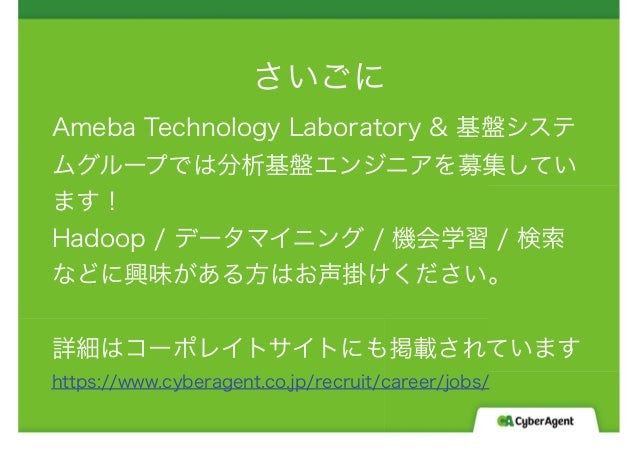 さいごに

Ameba Technology Laboratory & 基盤システムグループでは分析基盤エンジニアを募集しています！
Hadoop / データマイニング / 機会学習 / 検索などに興味がある方はお声掛けください。

詳細はコーポレイトサイトにも掲載されています
https://www.cyberagent.co.jp/recruit/career/jobs/

CyberAgent